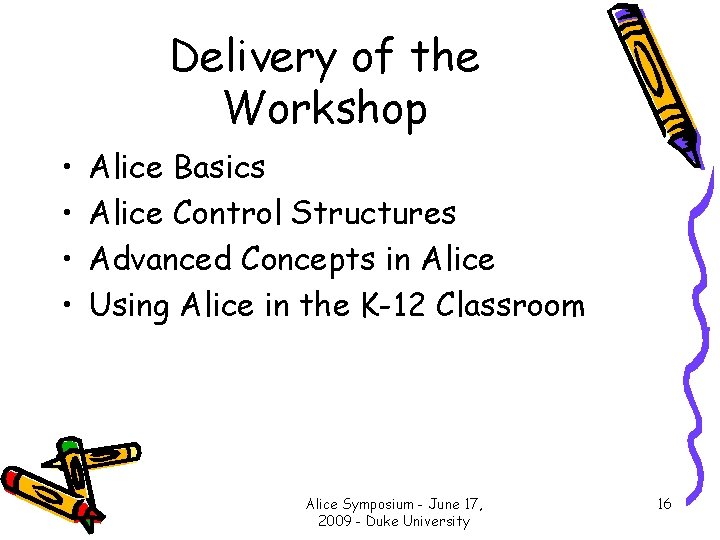 Delivery of the Workshop

• Alice Basics
• Alice Control Structures
• Advanced Concepts in Alice
• Using Alice in the K-12 Classroom

Alice Symposium - June 17, 2009 - Duke University

16